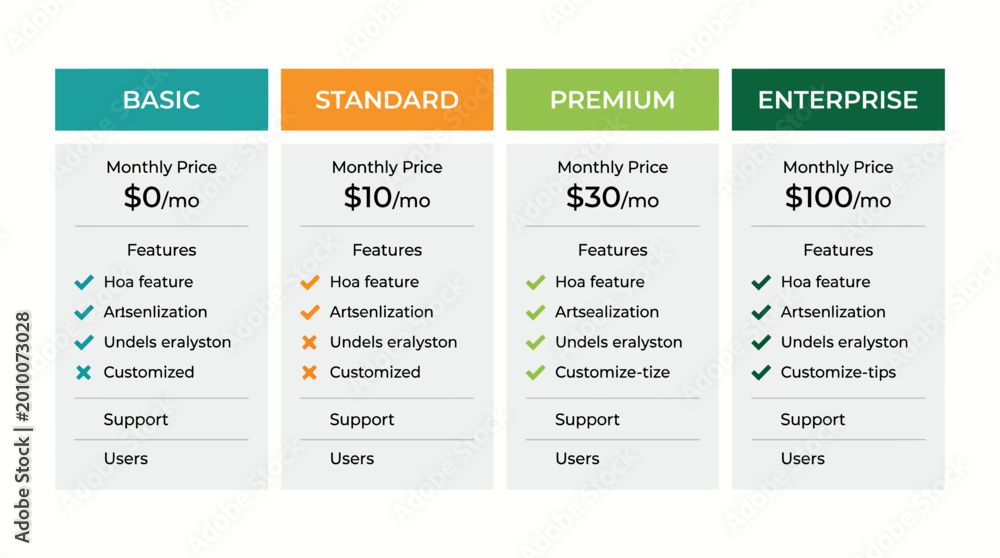 BASIC

Monthly Price
$0/mo

Features
Hoa feature
Artsenlization
Undels eralyston
Customized

Support

Users

STANDARD

Monthly Price
$10/mo

Features
Hoa feature
Artsenlization
Undels eralyston
Customized

Support

Users

PREMIUM

Monthly Price
$30/mo

Features
Hoa feature
Artsealization
Undels eralyston
Customize-tize

Support

Users

ENTERPRISE

Monthly Price
$100/mo

Features
Hoa feature
Artsenlization
Undels eralyston
Customize-tips

Support

Users

Adobe Stock | #2010073028